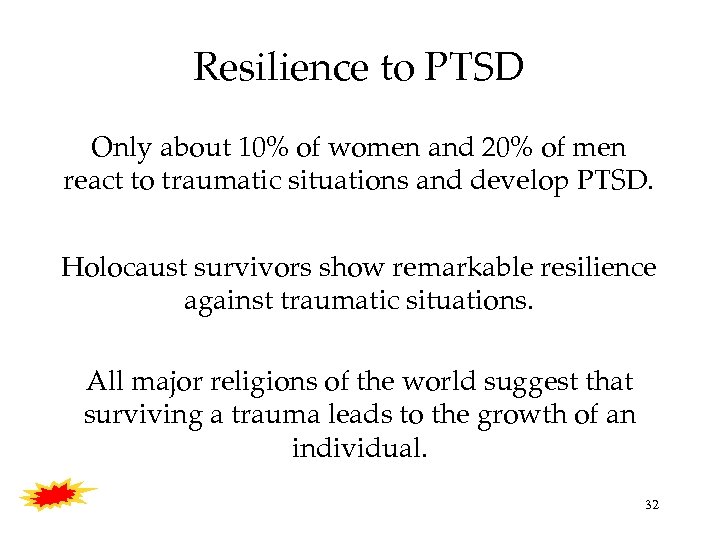 Resilience to PTSD

Only about 10% of women and 20% of men react to traumatic situations and develop PTSD.

Holocaust survivors show remarkable resilience against traumatic situations.

All major religions of the world suggest that surviving a trauma leads to the growth of an individual.

32